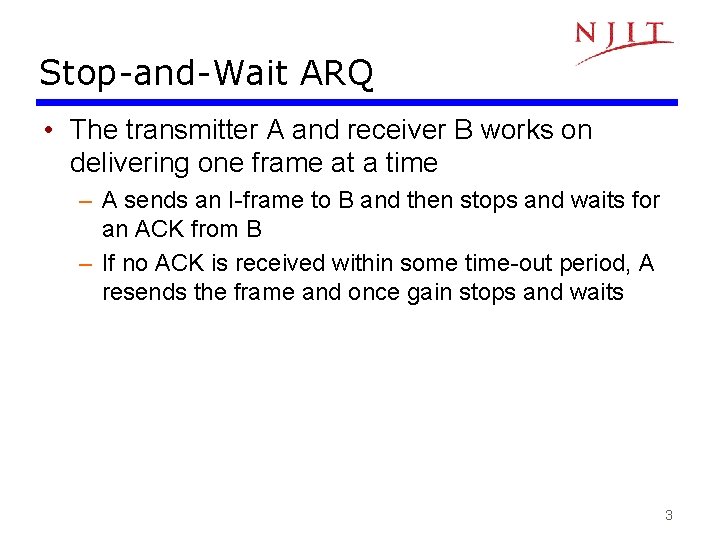 NJIT

Stop-and-Wait ARQ

• The transmitter A and receiver B works on delivering one frame at a time

– A sends an I-frame to B and then stops and waits for an ACK from B

– If no ACK is received within some time-out period, A resends the frame and once gain stops and waits

3